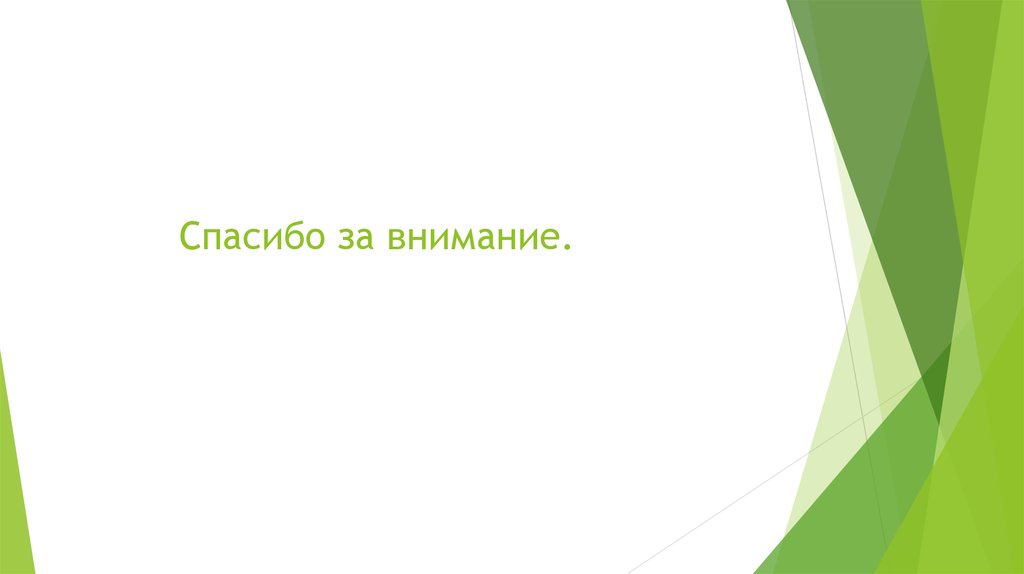 Спасибо за внимание.